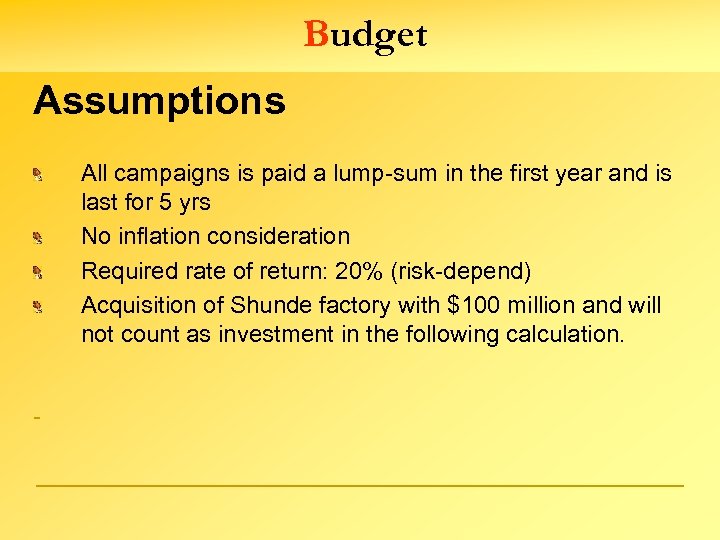 Budget

Assumptions

All campaigns is paid a lump-sum in the first year and is last for 5 yrs

No inflation consideration

Required rate of return: 20% (risk-depend)

Acquisition of Shunde factory with $100 million and will not count as investment in the following calculation.

-